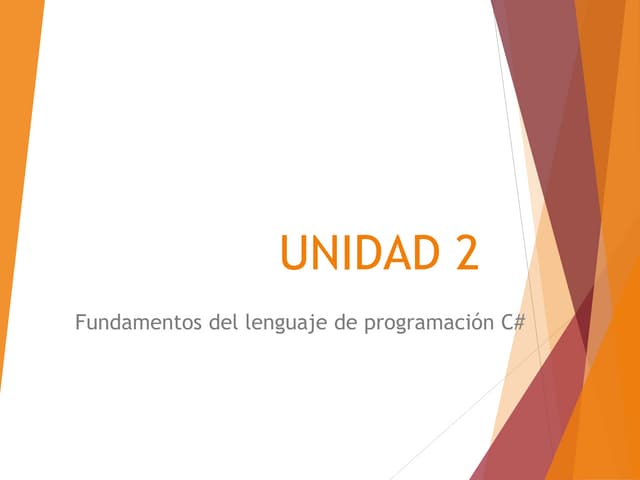 UNIDAD 2

Fundamentos del lenguaje de programación C#